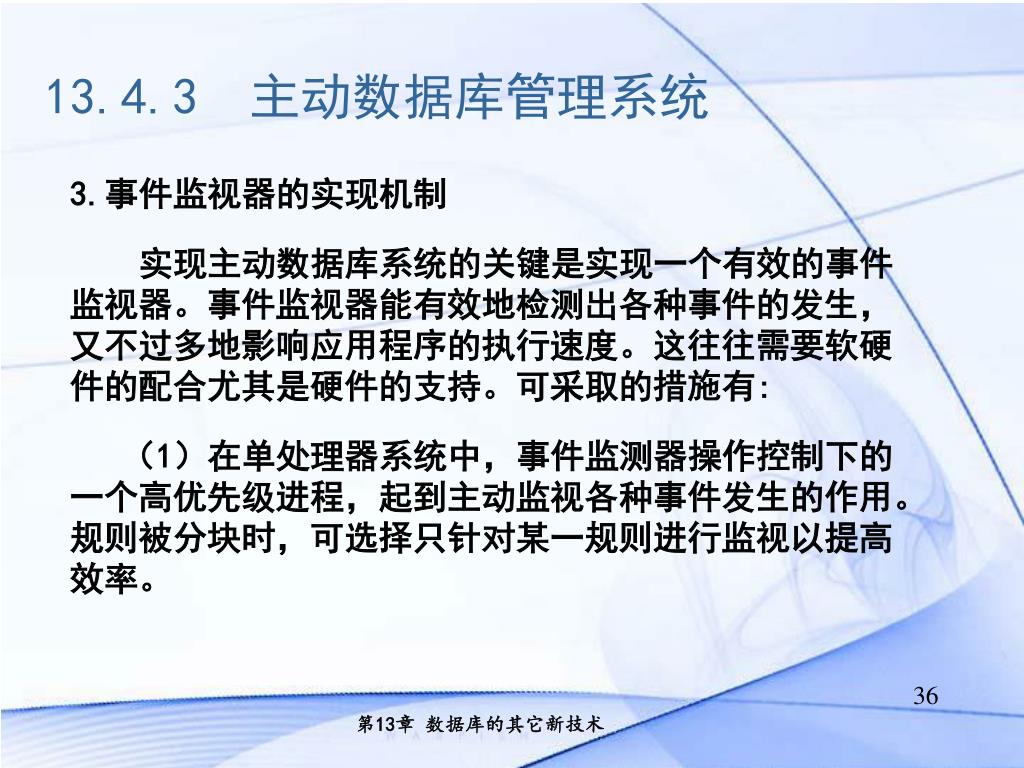 13.4.3　主动数据库管理系统

3.事件监视器的实现机制

实现主动数据库系统的关键是实现一个有效的事件监视器。事件监视器能有效地检测出各种事件的发生，又不过多地影响应用程序的执行速度。这往往需要软硬件的配合尤其是硬件的支持。可采取的措施有:

（1）在单处理器系统中，事件监测器操作控制下的一个高优先级进程，起到主动监视各种事件发生的作用。规则被分块时，可选择只针对某一规则进行监视以提高效率。

36

第13章 数据库的其它新技术